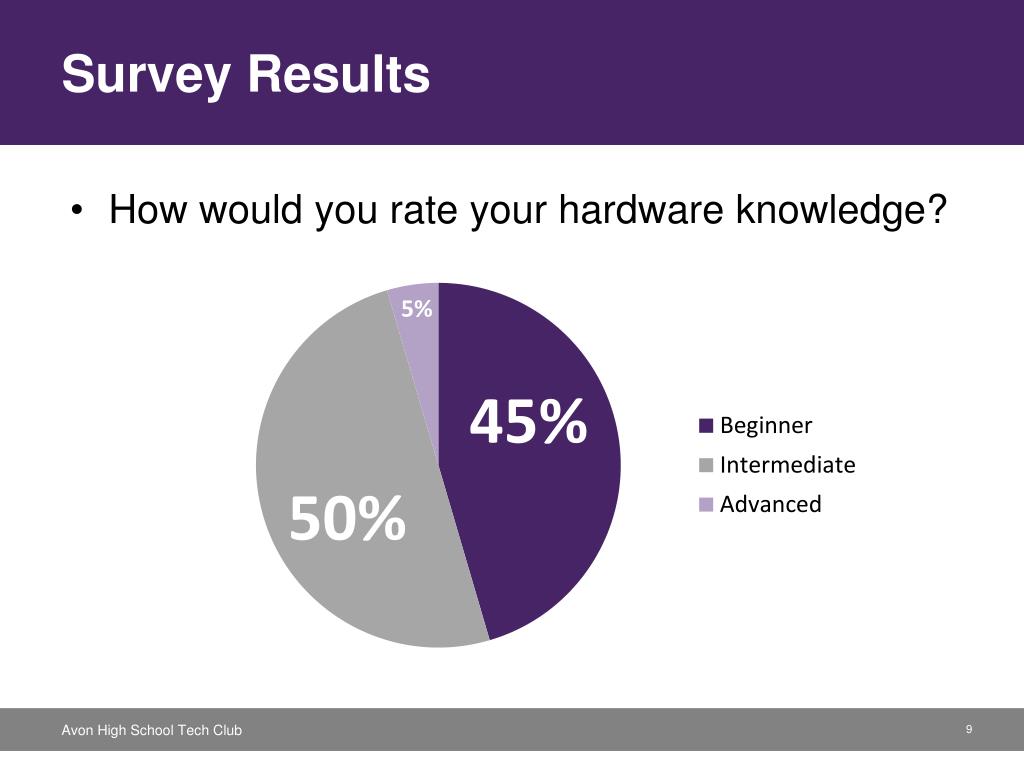 Survey Results

• How would you rate your hardware knowledge?

5%

45%

50%

Beginner
Intermediate
Advanced

Avon High School Tech Club

9